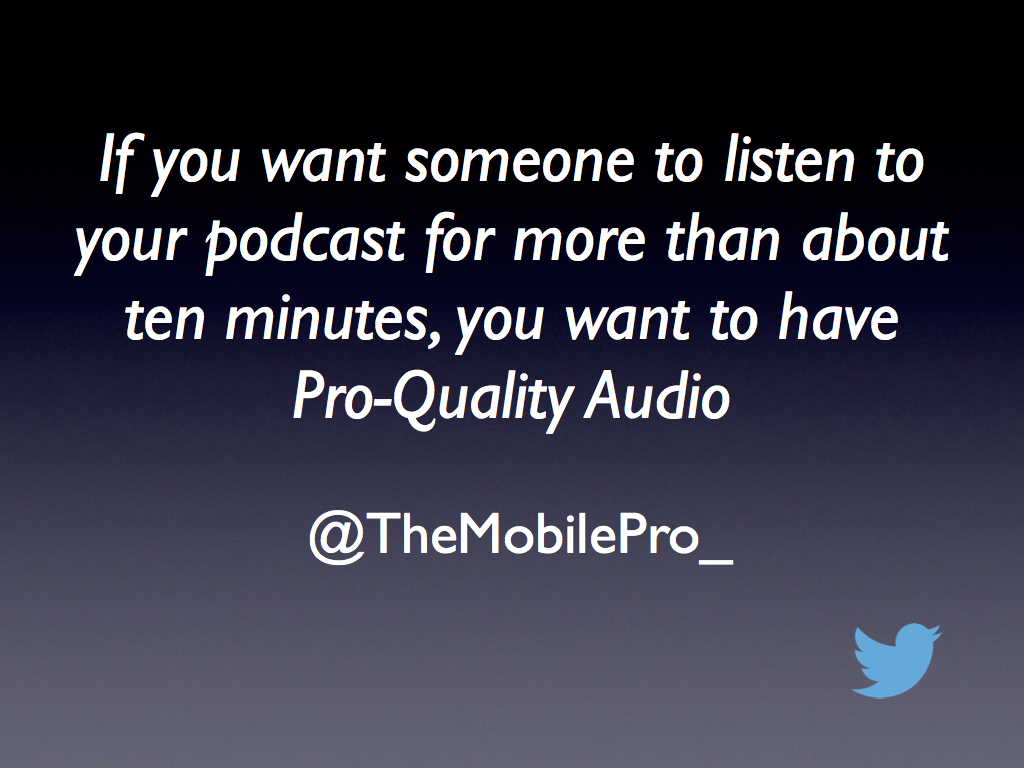 If you want someone to listen to your podcast for more than about ten minutes, you want to have Pro-Quality Audio

@TheMobilePro_